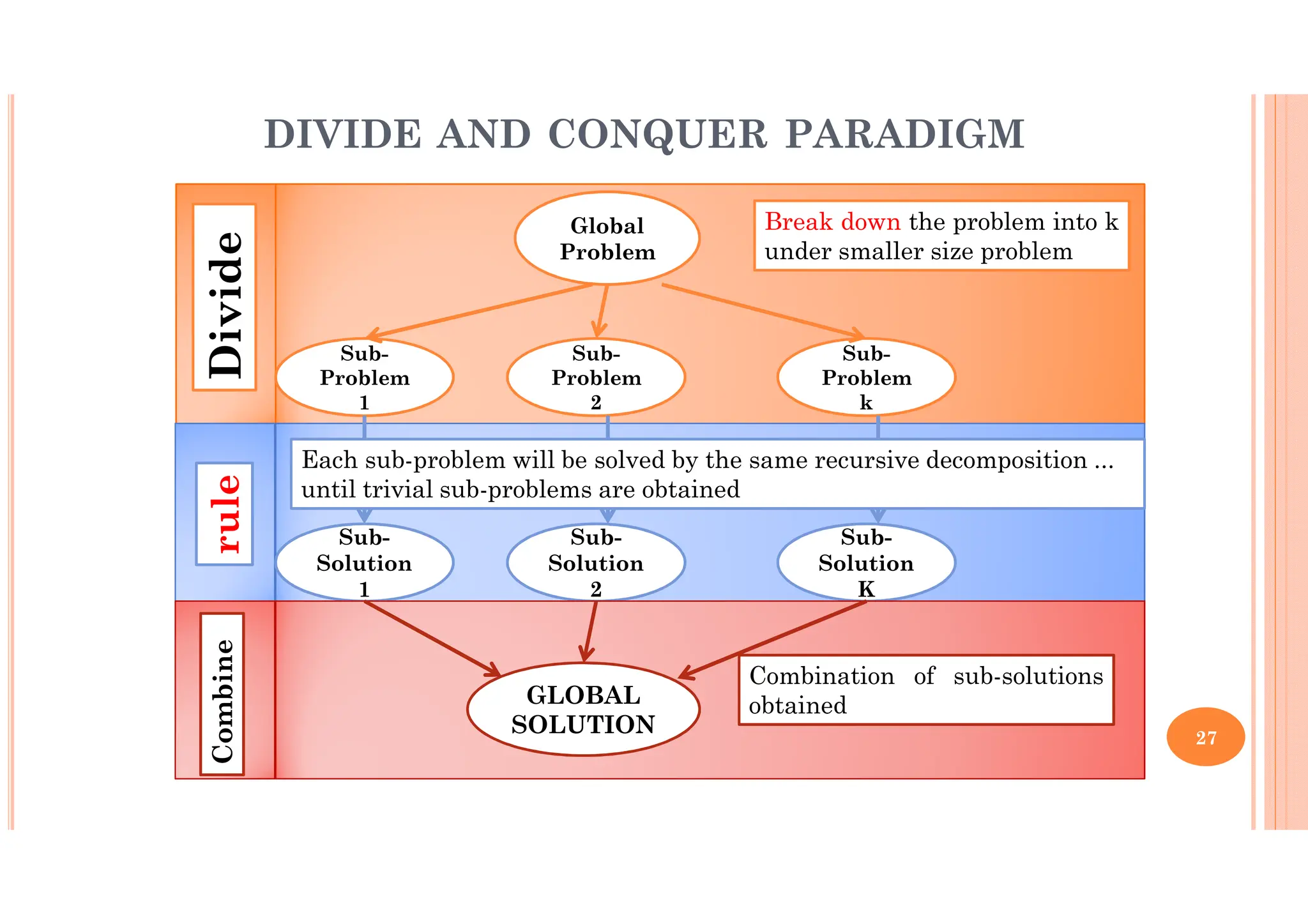 DIVIDE AND CONQUER PARADIGM

Divide

Global Problem

Break down the problem into k under smaller size problem

Sub-Problem 1

Sub-Problem 2

Sub-Problem k

rule

Each sub-problem will be solved by the same recursive decomposition ... until trivial sub-problems are obtained

Sub-Solution 1

Sub-Solution 2

Sub-Solution K

Combine

GLOBAL SOLUTION

Combination of sub-solutions obtained

27